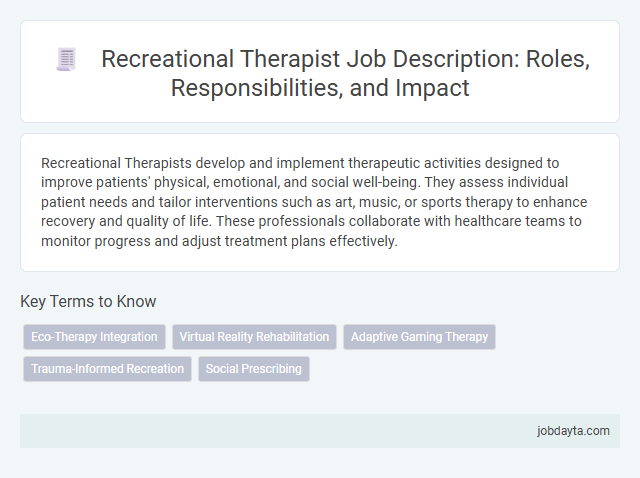 Recreational Therapist Job Description: Roles, Responsibilities, and Impact

Recreational Therapists develop and implement therapeutic activities designed to improve patients' physical, emotional, and social well-being. They assess individual patient needs and tailor interventions such as art, music, or sports therapy to enhance recovery and quality of life. These professionals collaborate with healthcare teams to monitor progress and adjust treatment plans effectively.

Key Terms to Know

Eco-Therapy Integration
Virtual Reality Rehabilitation
Adaptive Gaming Therapy
Trauma-Informed Recreation
Social Prescribing

jobdayta.com